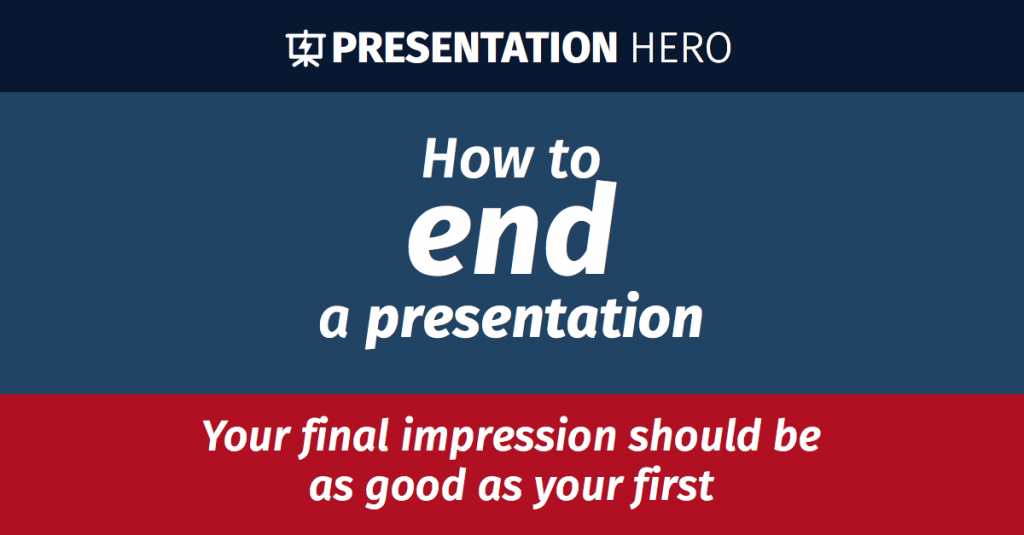 PRESENTATION HERO

How to end a presentation

Your final impression should be as good as your first